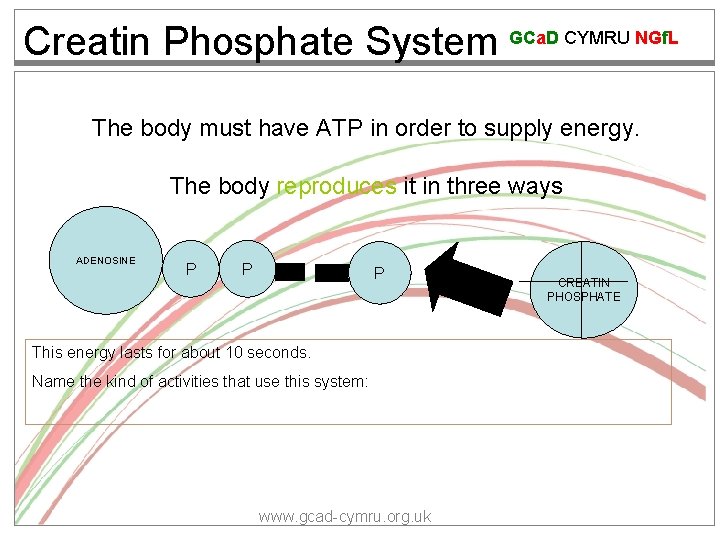 Creatin Phosphate System GCaD CYMRU NGfL

The body must have ATP in order to supply energy.

The body reproduces it in three ways

ADENOSINE

P

P

P

CREATIN PHOSPHATE

This energy lasts for about 10 seconds.

Name the kind of activities that use this system:

www.gcad-cymru.org.uk